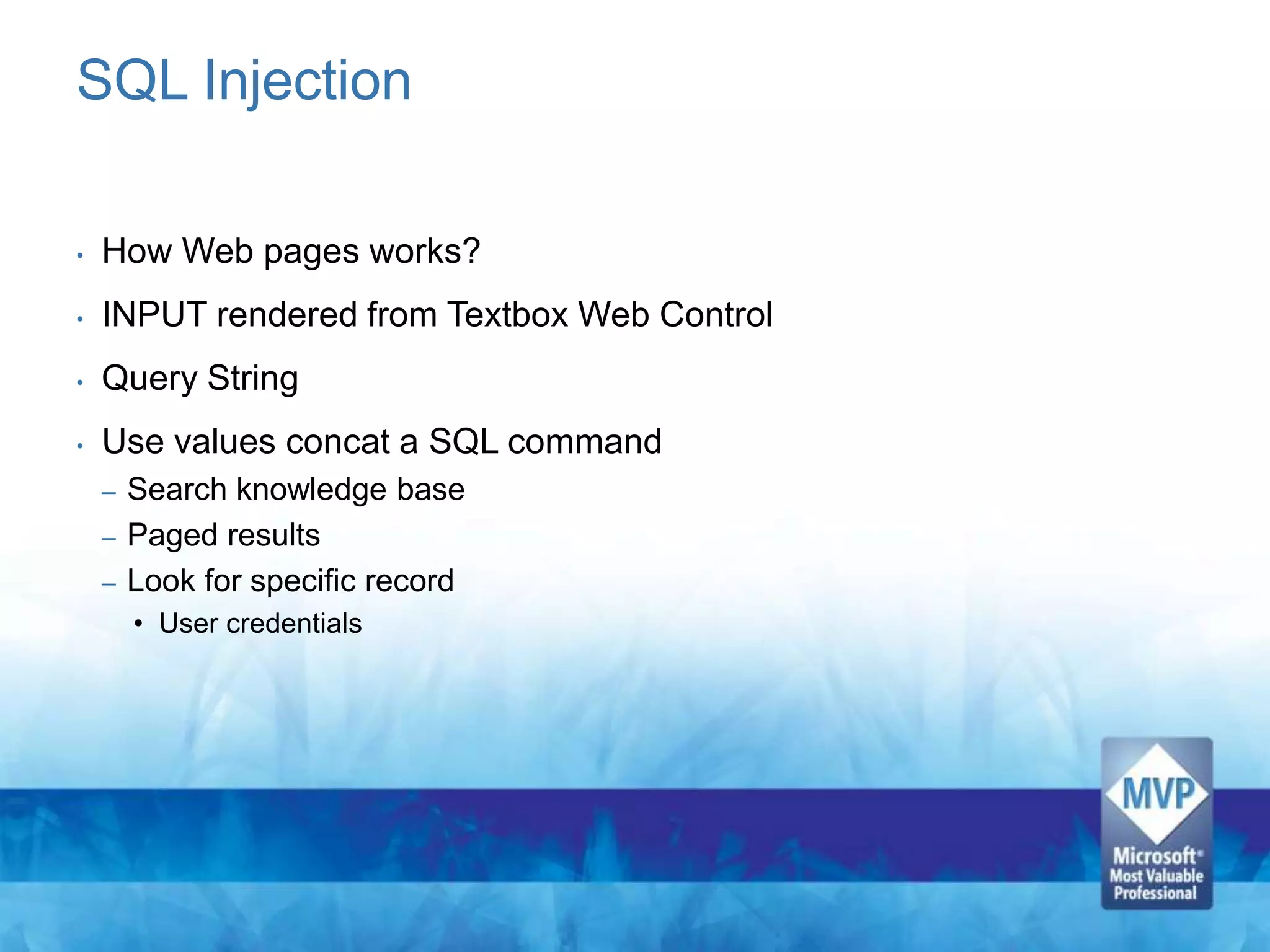 SQL Injection

• How Web pages works?
• INPUT rendered from Textbox Web Control
• Query String
• Use values concat a SQL command
  – Search knowledge base
  – Paged results
  – Look for specific record
    • User credentials

MVP
Microsoft®
Most Valuable
Professional